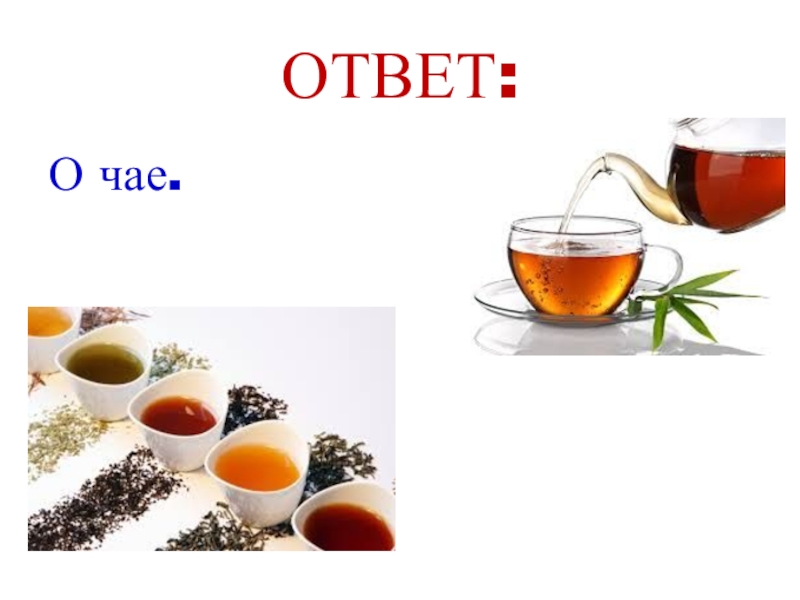 ОТВЕТ:

О чае.